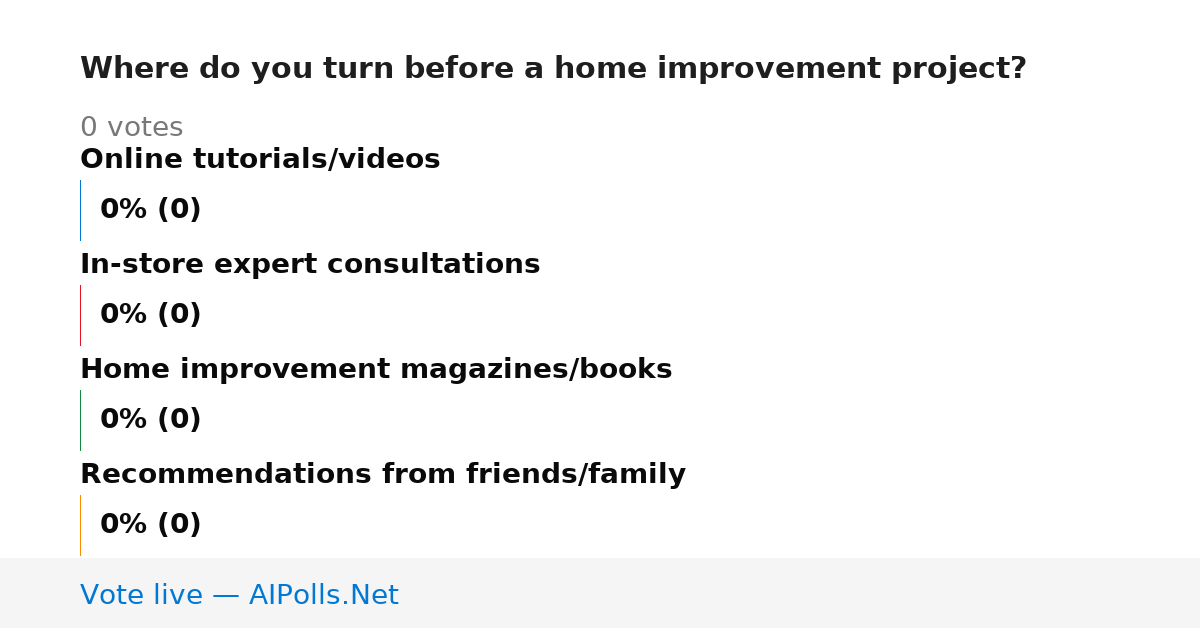 Where do you turn before a home improvement project?

0 votes

Online tutorials/videos

0% (0)

In-store expert consultations

0% (0)

Home improvement magazines/books

0% (0)

Recommendations from friends/family

0% (0)

Vote live — AIPolls.Net